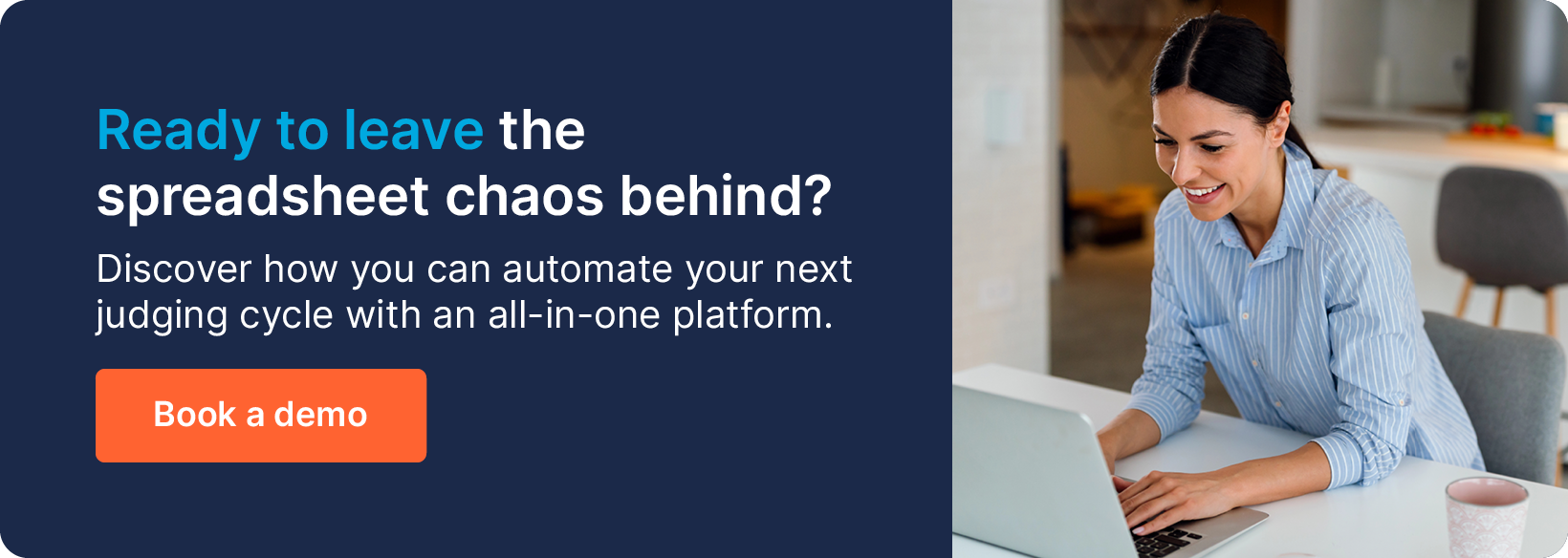 Ready to leave the spreadsheet chaos behind?

Discover how you can automate your next judging cycle with an all-in-one platform.

Book a demo